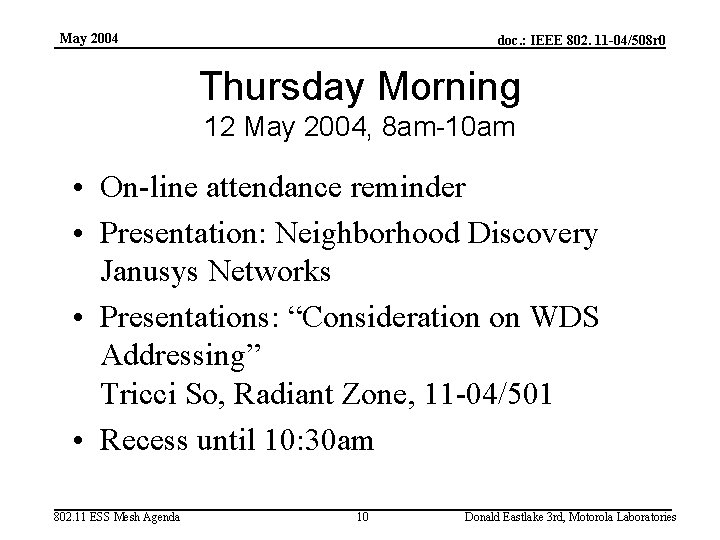 May 2004

doc.: IEEE 802. 11-04/508r0

Thursday Morning
12 May 2004, 8am-10am

• On-line attendance reminder
• Presentation: Neighborhood Discovery
Janusys Networks
• Presentations: “Consideration on WDS Addressing”
Tricci So, Radiant Zone, 11-04/501
• Recess until 10:30am

802.11 ESS Mesh Agenda

10

Donald Eastlake 3rd, Motorola Laboratories